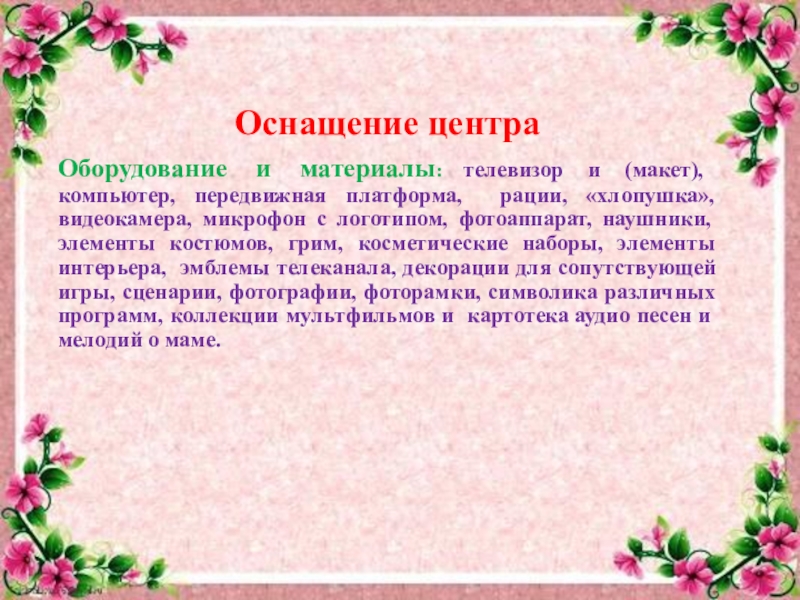 Оснащение центра

Оборудование и материалы: телевизор и (макет), компьютер, передвижная платформа, рации, «хлопушка», видеокамера, микрофон с логотипом, фотоаппарат, наушники, элементы костюмов, грим, косметические наборы, элементы интерьера, эмблемы телеканала, декорации для сопутствующей игры, сценарии, фотографии, фоторамки, символика различных программ, коллекции мультфильмов и картотека аудио песен и мелодий о маме.